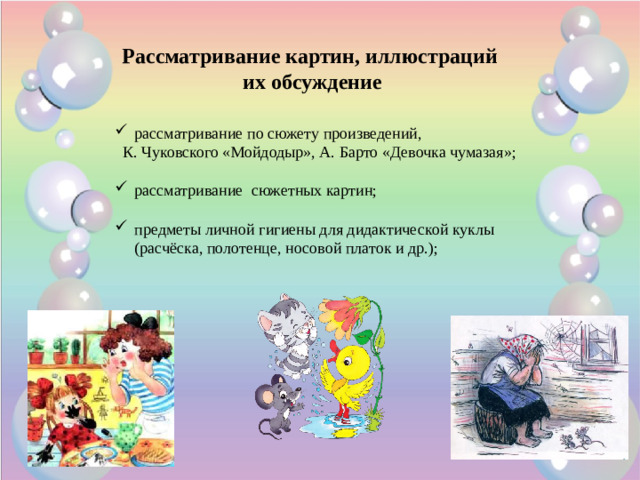 Рассматривание картин, иллюстраций их обсуждение

✓ рассматривание по сюжету произведений, К. Чуковского «Мойдодыр», А. Барто «Девочка чумазая»;

✓ рассматривание сюжетных картин;

✓ предметы личной гигиены для дидактической куклы (расчёска, полотенце, носовой платок и др.);